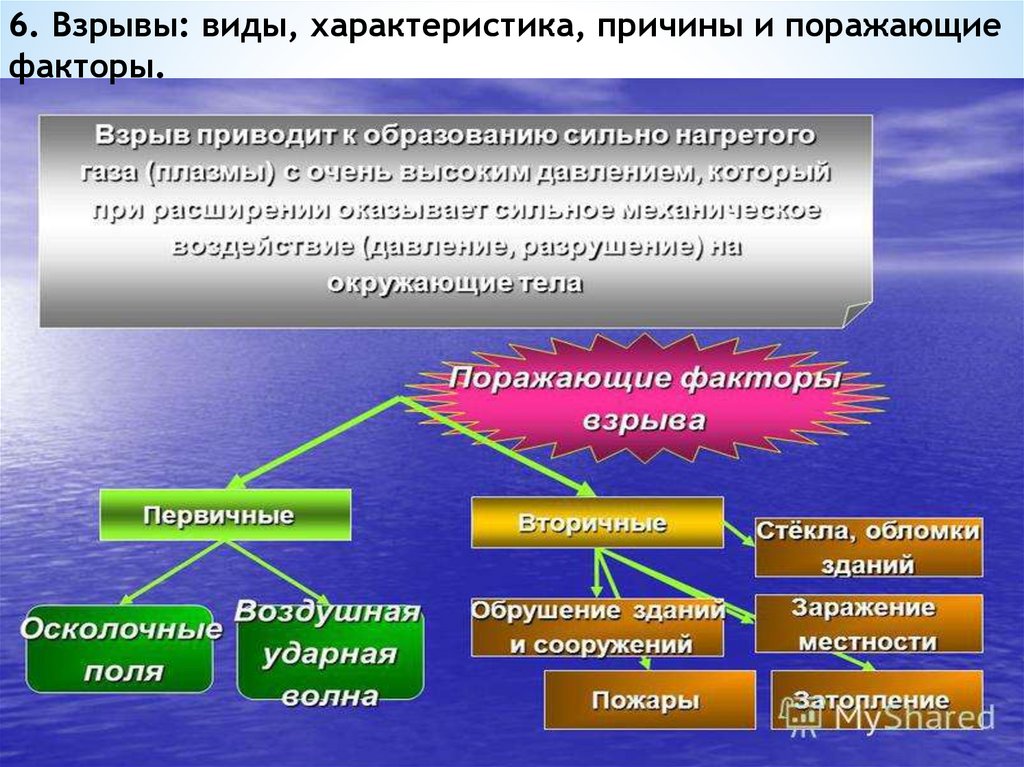 6. Взрывы: виды, характеристика, причины и поражающие факторы.

Взрыв приводит к образованию сильно нагретого газа (плазмы) с очень высоким давлением, который при расширении оказывает сильное механическое воздействие (давление, разрушение) на окружающие тела

Поражающие факторы взрыва

Первичные

Осколочные поля

Воздушная ударная волна

Вторичные

Стёкла, обломки зданий

Обрушение зданий и сооружений

Заражение местности

Пожары

Затопление

MyShared